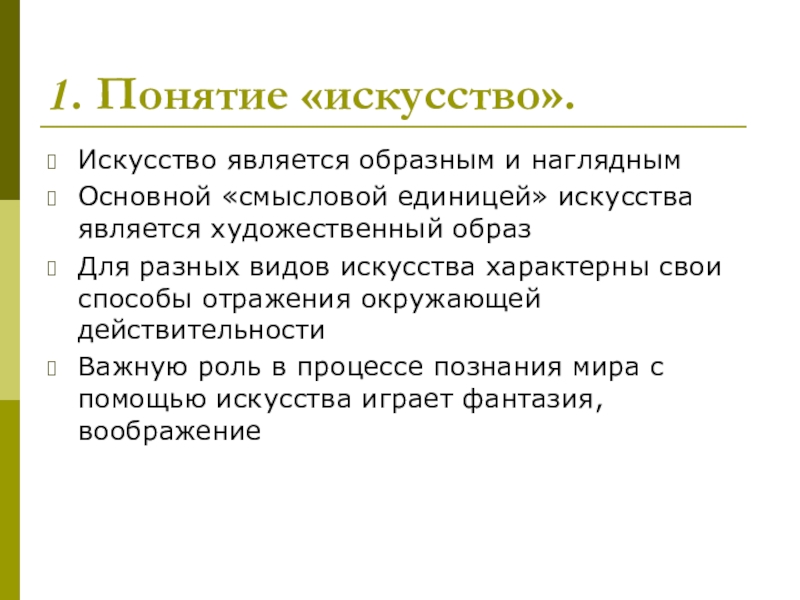 1. Понятие «искусство».

Искусство является образным и наглядным

Основной «смысловой единицей» искусства является художественный образ

Для разных видов искусства характерны свои способы отражения окружающей действительности

Важную роль в процессе познания мира с помощью искусства играет фантазия, воображение